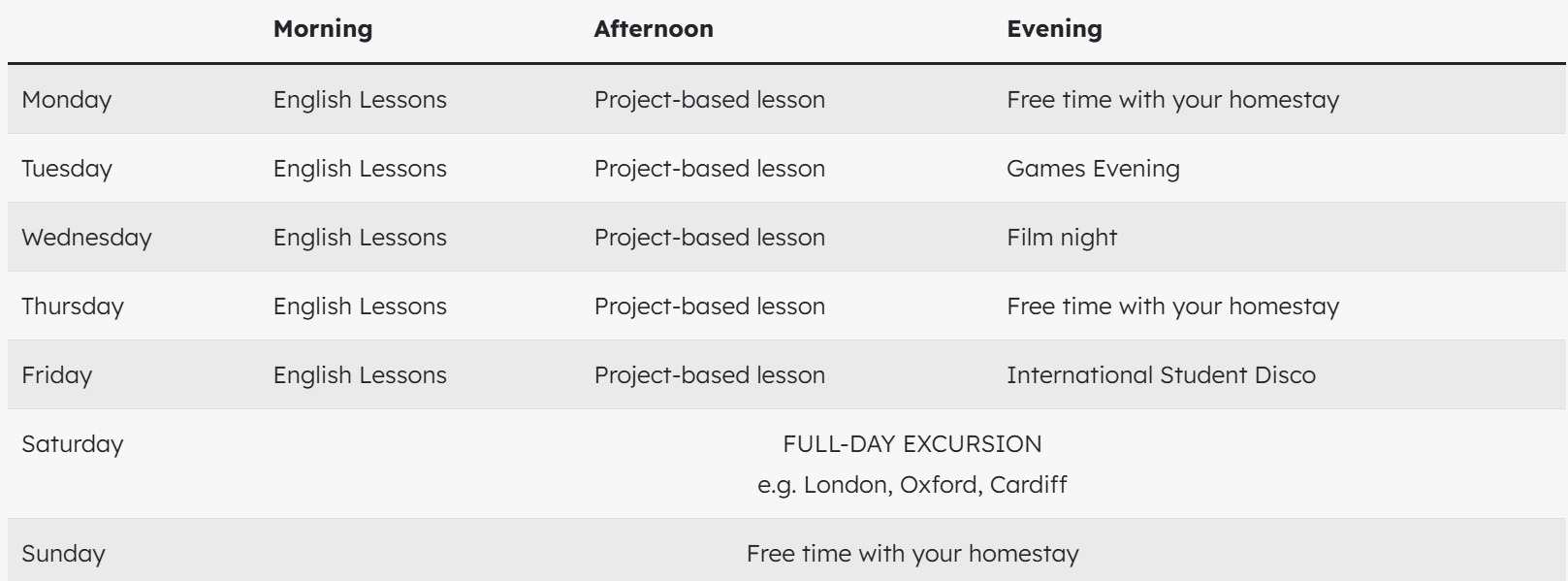 | | Morning | Afternoon | Evening |
|---|---|---|---|
| Monday | English Lessons | Project-based lesson | Free time with your homestay |
| Tuesday | English Lessons | Project-based lesson | Games Evening |
| Wednesday | English Lessons | Project-based lesson | Film night |
| Thursday | English Lessons | Project-based lesson | Free time with your homestay |
| Friday | English Lessons | Project-based lesson | International Student Disco |
| Saturday | FULL-DAY EXCURSION e.g. London, Oxford, Cardiff | | |
| Sunday | Free time with your homestay | | |